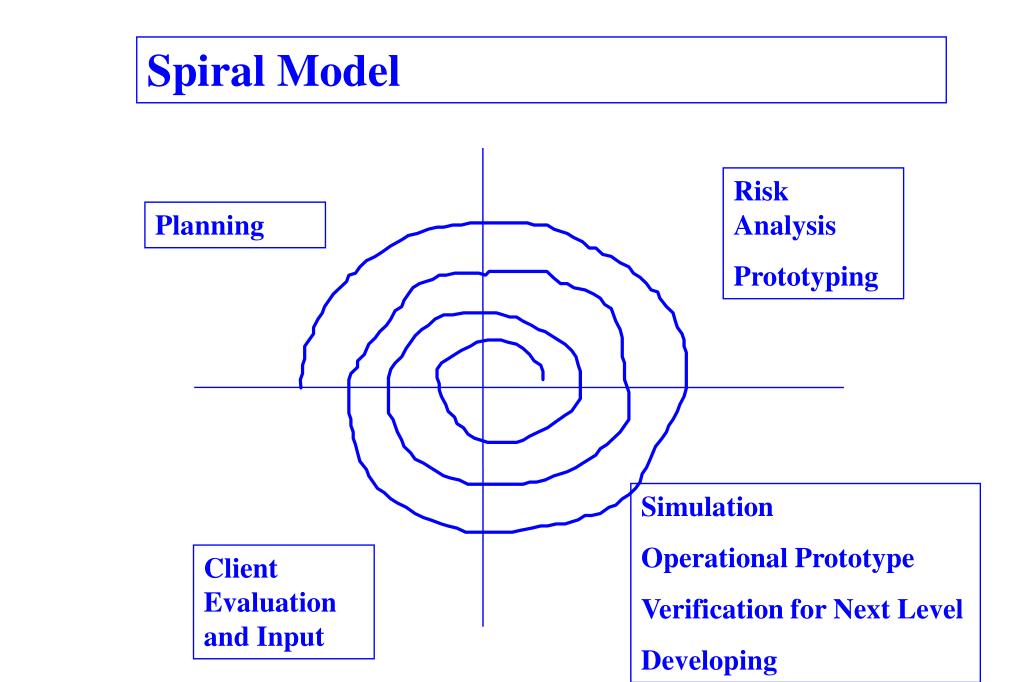 Spiral Model

Planning

Risk Analysis

Prototyping

Client Evaluation and Input

Simulation

Operational Prototype

Verification for Next Level

Developing